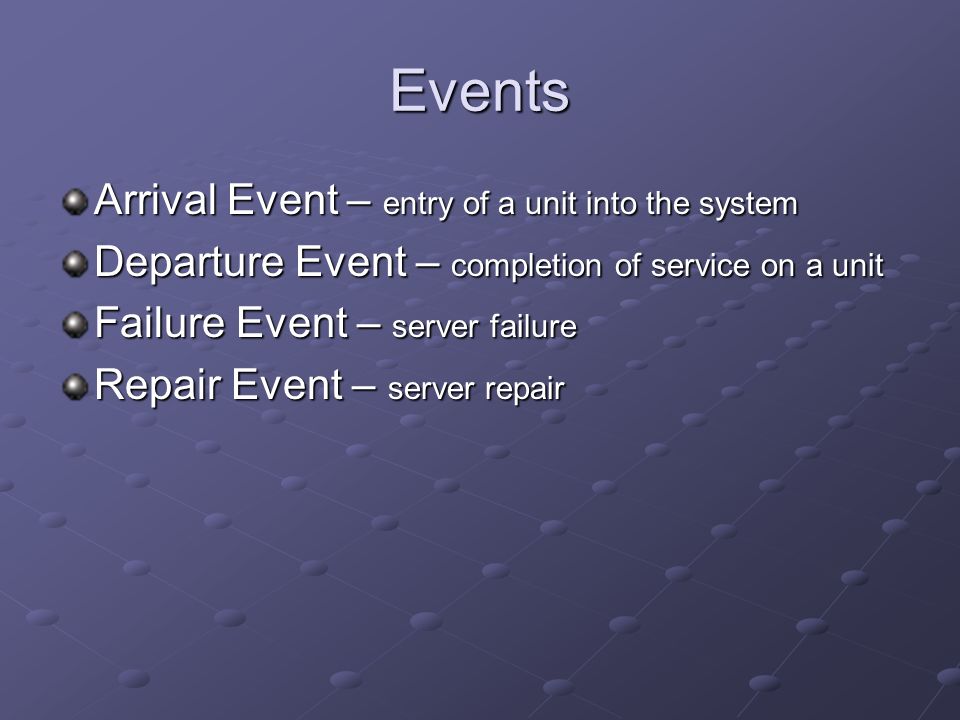 Events

Arrival Event – entry of a unit into the system
Departure Event – completion of service on a unit
Failure Event – server failure
Repair Event – server repair